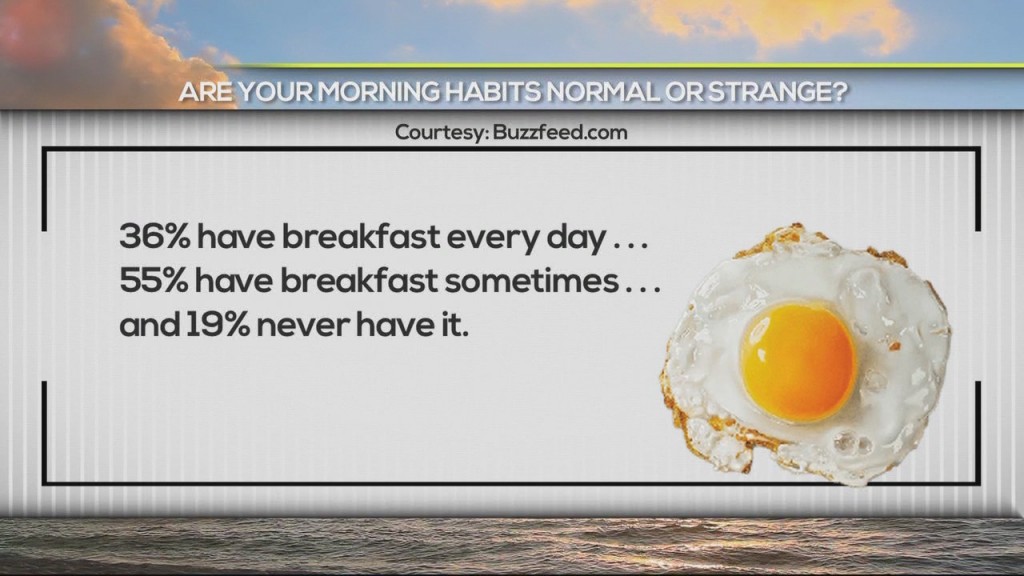 ARE YOUR MORNING HABITS NORMAL OR STRANGE?

Courtesy: Buzzfeed.com

36% have breakfast every day . . .
55% have breakfast sometimes . . .
and 19% never have it.